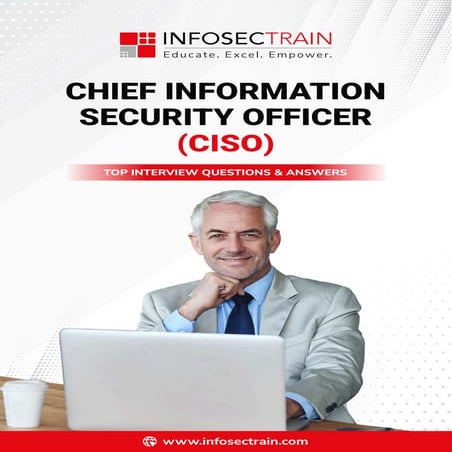 INFOSECTRAIN
Educate. Excel. Empower.

CHIEF INFORMATION SECURITY OFFICER (CISO)

TOP INTERVIEW QUESTIONS & ANSWERS

www.infosectrain.com